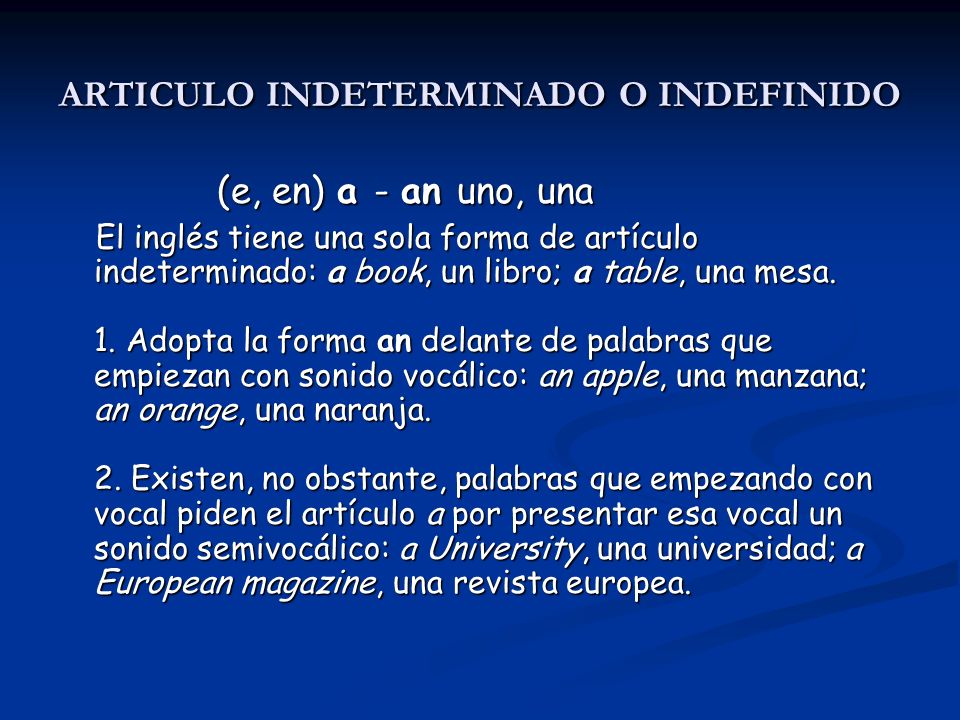 ARTICULO INDETERMINADO O INDEFINIDO

(e, en) a - an uno, una

El inglés tiene una sola forma de artículo indeterminado: a book, un libro; a table, una mesa.

1. Adopta la forma an delante de palabras que empiezan con sonido vocálico: an apple, una manzana; an orange, una naranja.

2. Existen, no obstante, palabras que empezando con vocal piden el artículo a por presentar esa vocal un sonido semivocálico: a University, una universidad; a European magazine, una revista europea.